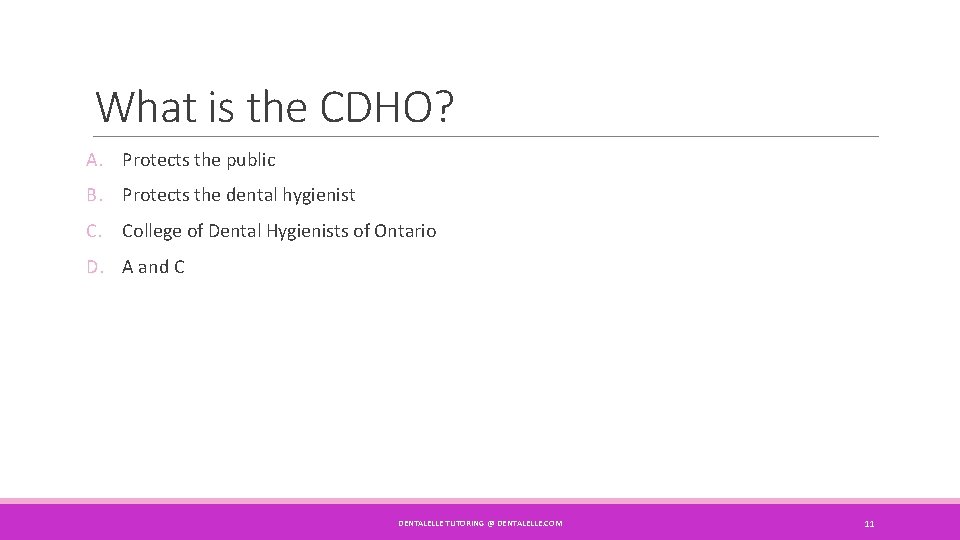 What is the CDHO?

A. Protects the public

B. Protects the dental hygienist

C. College of Dental Hygienists of Ontario

D. A and C

DENTALELLE TUTORING @ DENTALELLE.COM

11